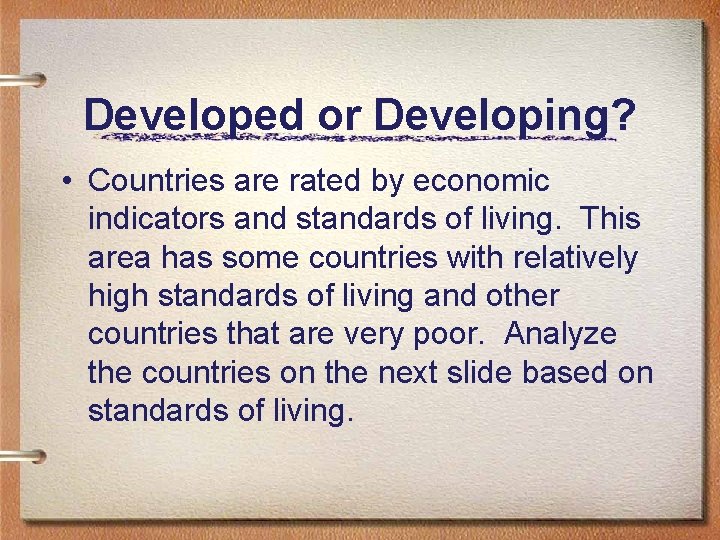 Developed or Developing?

• Countries are rated by economic indicators and standards of living.  This area has some countries with relatively high standards of living and other countries that are very poor.  Analyze the countries on the next slide based on standards of living.